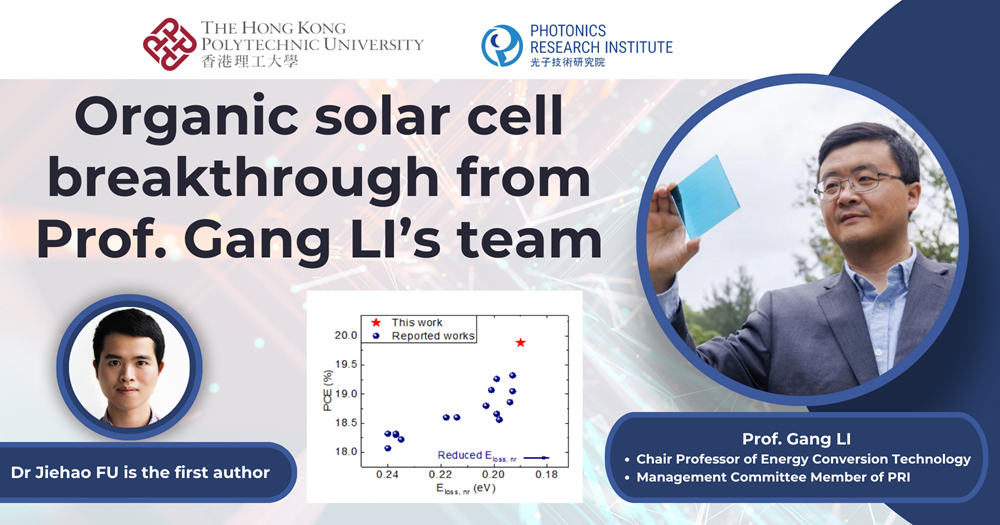 THE HONG KONG POLYTECHNIC UNIVERSITY
香港理工大學

PHOTONICS RESEARCH INSTITUTE
光子技術研究院

Organic solar cell breakthrough from Prof. Gang LI's team

This work
Reported works

PCE (%)
20.0
19.5
19.0
18.5
18.0

Reduced $E_{loss, nr}$

0.24
0.22
0.20
0.18
$E_{loss, nr}$ (eV)

Dr Jiehao FU is the first author

Prof. Gang LI
• Chair Professor of Energy Conversion Technology
• Management Committee Member of PRI